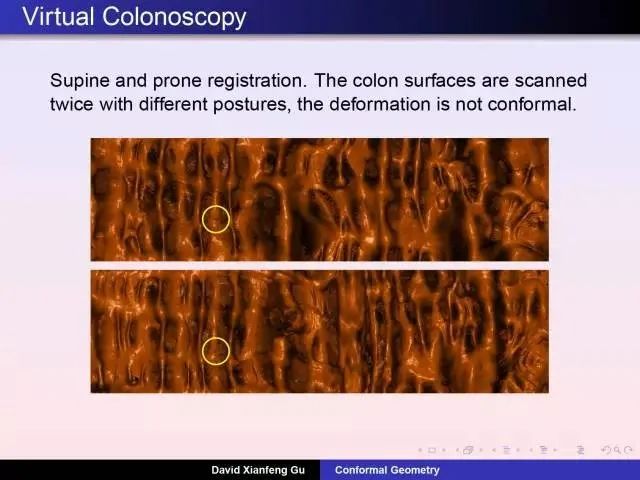 Virtual Colonoscopy

Supine and prone registration. The colon surfaces are scanned twice with different postures, the deformation is not conformal.

David Xianfeng Gu
Conformal Geometry